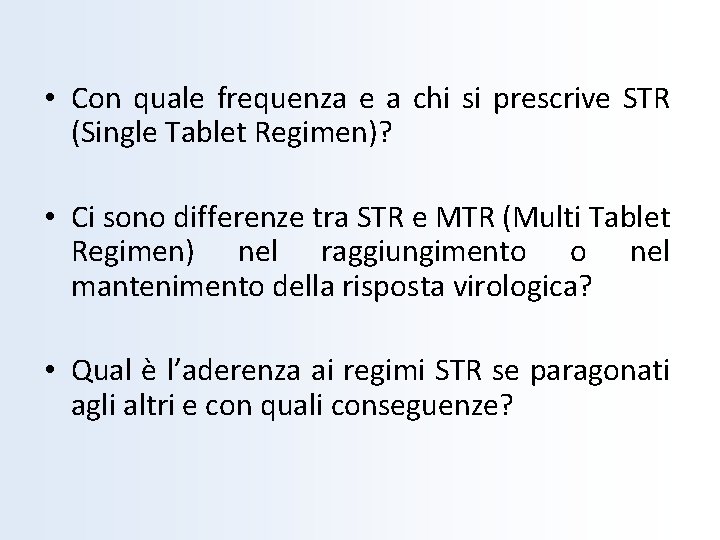 • Con quale frequenza e a chi si prescrive STR (Single Tablet Regimen)?

• Ci sono differenze tra STR e MTR (Multi Tablet Regimen) nel raggiungimento o nel mantenimento della risposta virologica?

• Qual è l'aderenza ai regimi STR se paragonati agli altri e con quali conseguenze?